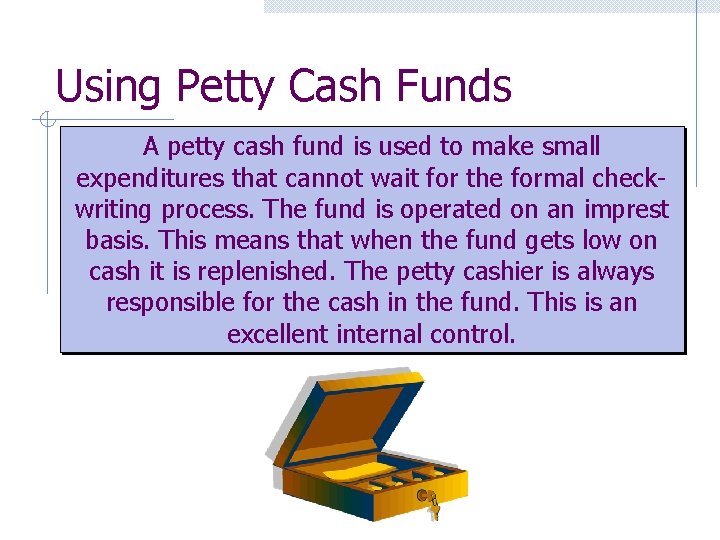 Using Petty Cash Funds

A petty cash fund is used to make small expenditures that cannot wait for the formal check-writing process. The fund is operated on an imprest basis. This means that when the fund gets low on cash it is replenished. The petty cashier is always responsible for the cash in the fund. This is an excellent internal control.